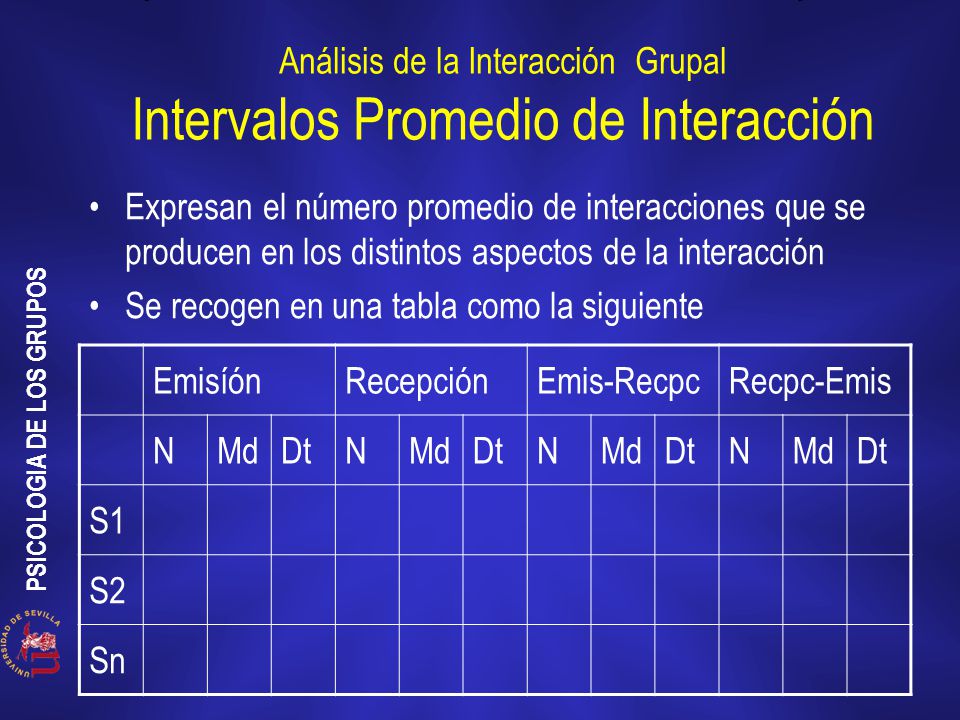 Análisis de la Interacción Grupal
Intervalos Promedio de Interacción

• Expresan el número promedio de interacciones que se producen en los distintos aspectos de la interacción
• Se recogen en una tabla como la siguiente

| | Emisión | | | Recepción | | | Emis-Recpc | | | Recpc-Emis | | |
|---|---|---|---|---|---|---|---|---|---|---|---|---|
| | N | Md | Dt | N | Md | Dt | N | Md | Dt | N | Md | Dt |
| S1 | | | | | | | | | | | | |
| S2 | | | | | | | | | | | | |
| Sn | | | | | | | | | | | | |

PSICOLOGIA DE LOS GRUPOS

UNIVERSIDAD DE SEVILLA